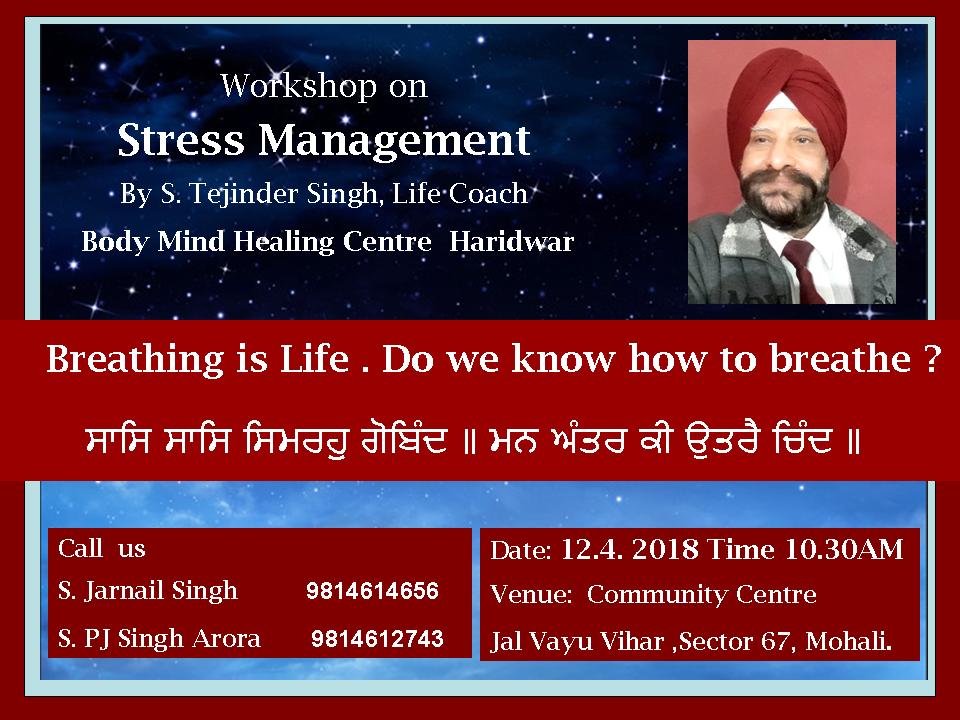 Workshop on
Stress Management
By S. Tejinder Singh, Life Coach
Body Mind Healing Centre Haridwar

Breathing is Life . Do we know how to breathe ?

ਸਾਸਿ ਸਾਸਿ ਸਿਮਰਹੁ ਗੋਬਿੰਦ ॥ ਮਨ ਅੰਤਰ ਕੀ ਉਤਰੈ ਚਿੰਦ ॥

Call us
S. Jarnail Singh 9814614656
S. PJ Singh Arora 9814612743

Date: 12.4. 2018 Time 10.30AM
Venue: Community Centre
Jal Vayu Vihar ,Sector 67, Mohali.